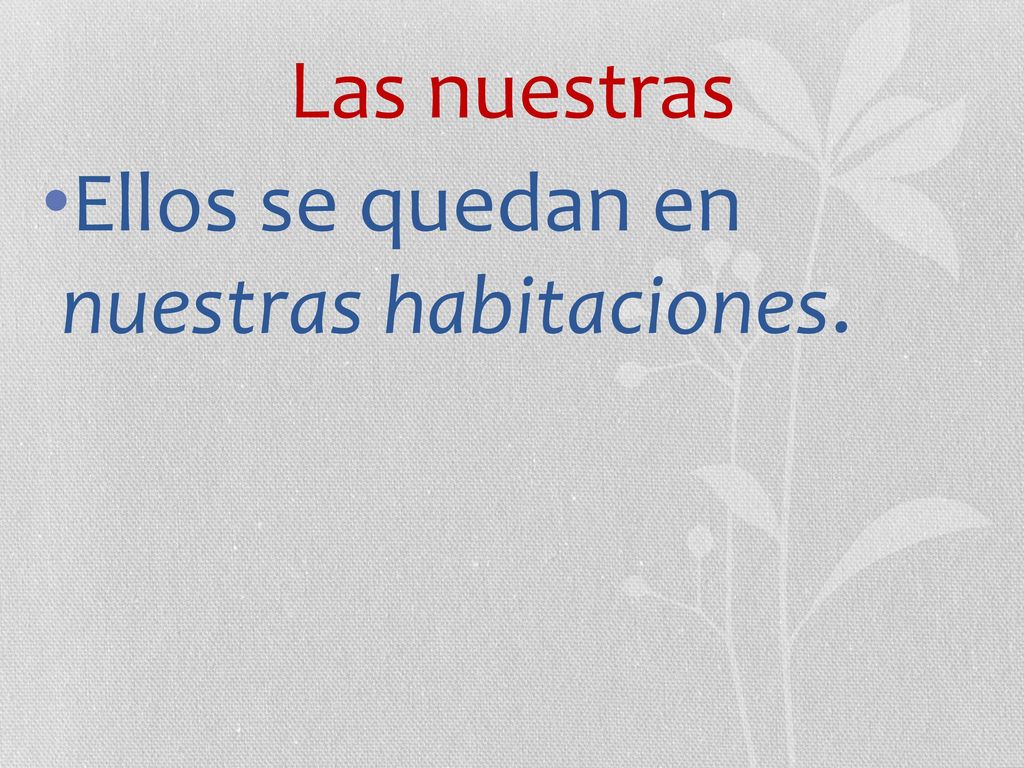 Las nuestras

•Ellos se quedan en nuestras habitaciones.